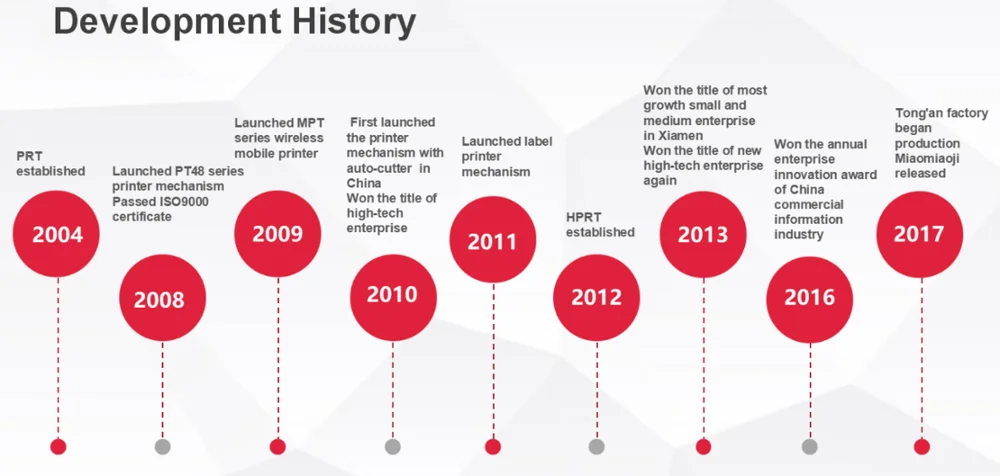 Development History

PRT established

2004

Launched PT48 series printer mechanism Passed ISO9000 certificate

2008

Launched MPT series wireless mobile printer

2009

First launched the printer mechanism with auto-cutter in China
Won the title of high-tech enterprise

2010

Launched label printer mechanism

2011

HPRT established

2012

Won the title of most growth small and medium enterprise in Xiamen
Won the title of new high-tech enterprise again

2013

Won the annual enterprise innovation award of China commercial information industry

2016

Tong'an factory began production Miaomiaoji released

2017